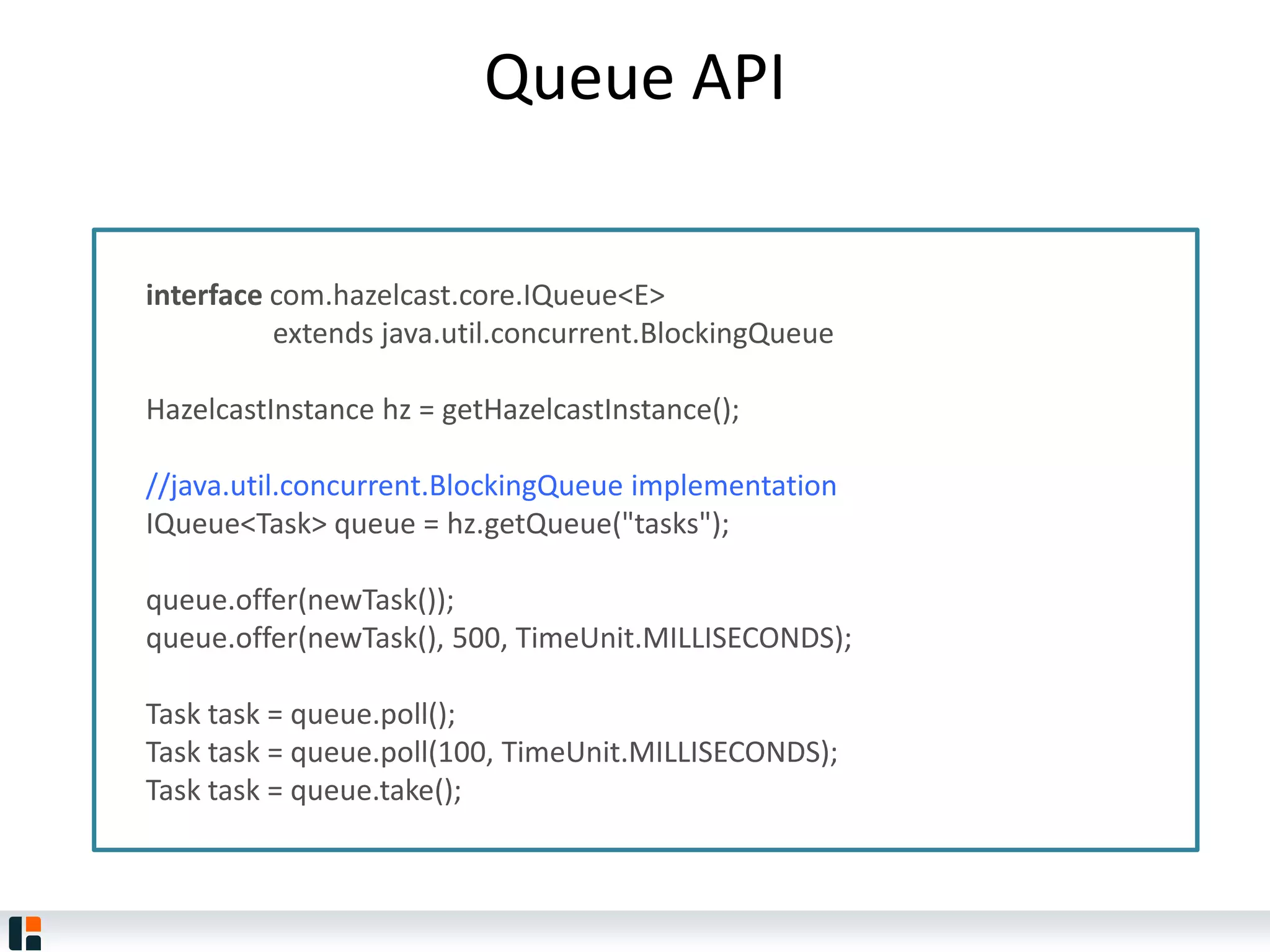 Queue API

interface com.hazelcast.core.IQueue<E>
extends java.util.concurrent.BlockingQueue

HazelcastInstance hz = getHazelcastInstance();

//java.util.concurrent.BlockingQueue implementation
IQueue<Task> queue = hz.getQueue("tasks");

queue.offer(newTask());
queue.offer(newTask(), 500, TimeUnit.MILLISECONDS);

Task task = queue.poll();
Task task = queue.poll(100, TimeUnit.MILLISECONDS);
Task task = queue.take();